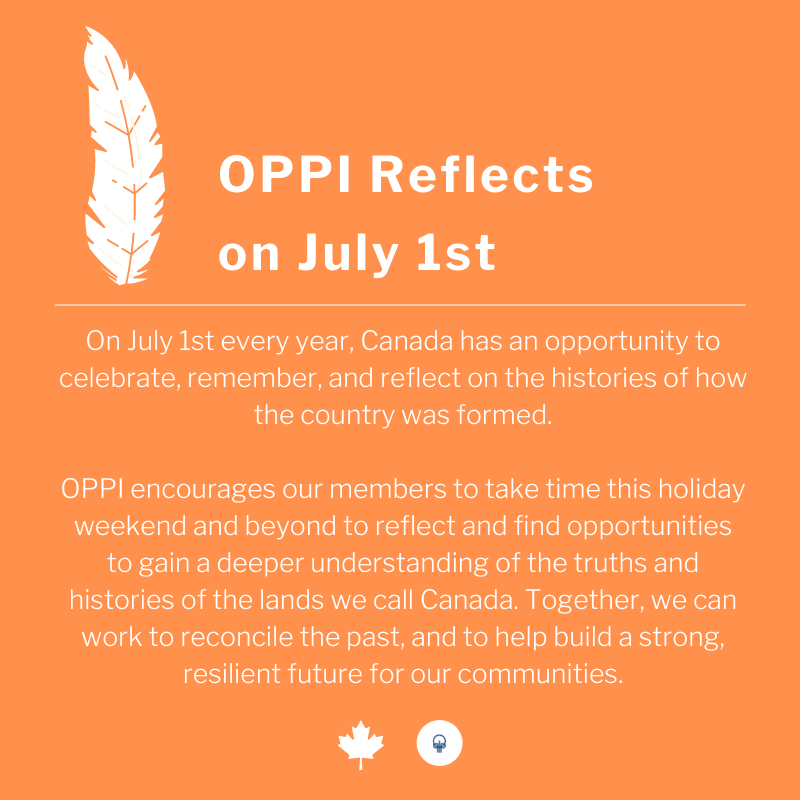 OPPI Reflects on July 1st

On July 1st every year, Canada has an opportunity to celebrate, remember, and reflect on the histories of how the country was formed.

OPPI encourages our members to take time this holiday weekend and beyond to reflect and find opportunities to gain a deeper understanding of the truths and histories of the lands we call Canada. Together, we can work to reconcile the past, and to help build a strong, resilient future for our communities.